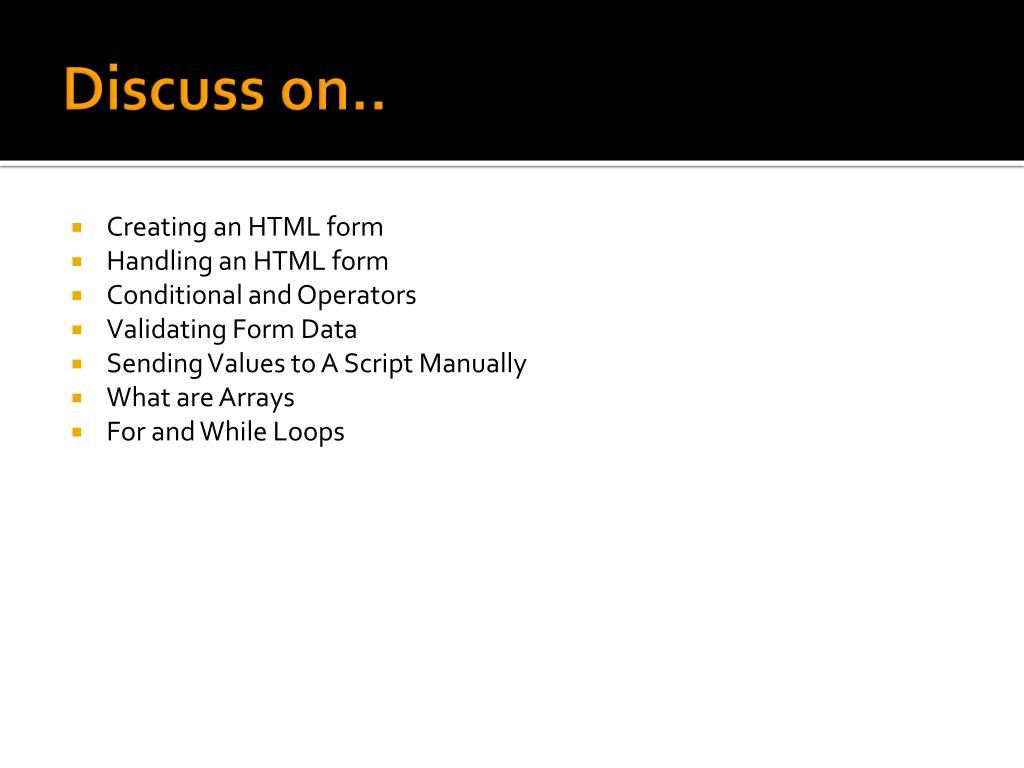 Discuss on..

- Creating an HTML form
- Handling an HTML form
- Conditional and Operators
- Validating Form Data
- Sending Values to A Script Manually
- What are Arrays
- For and While Loops